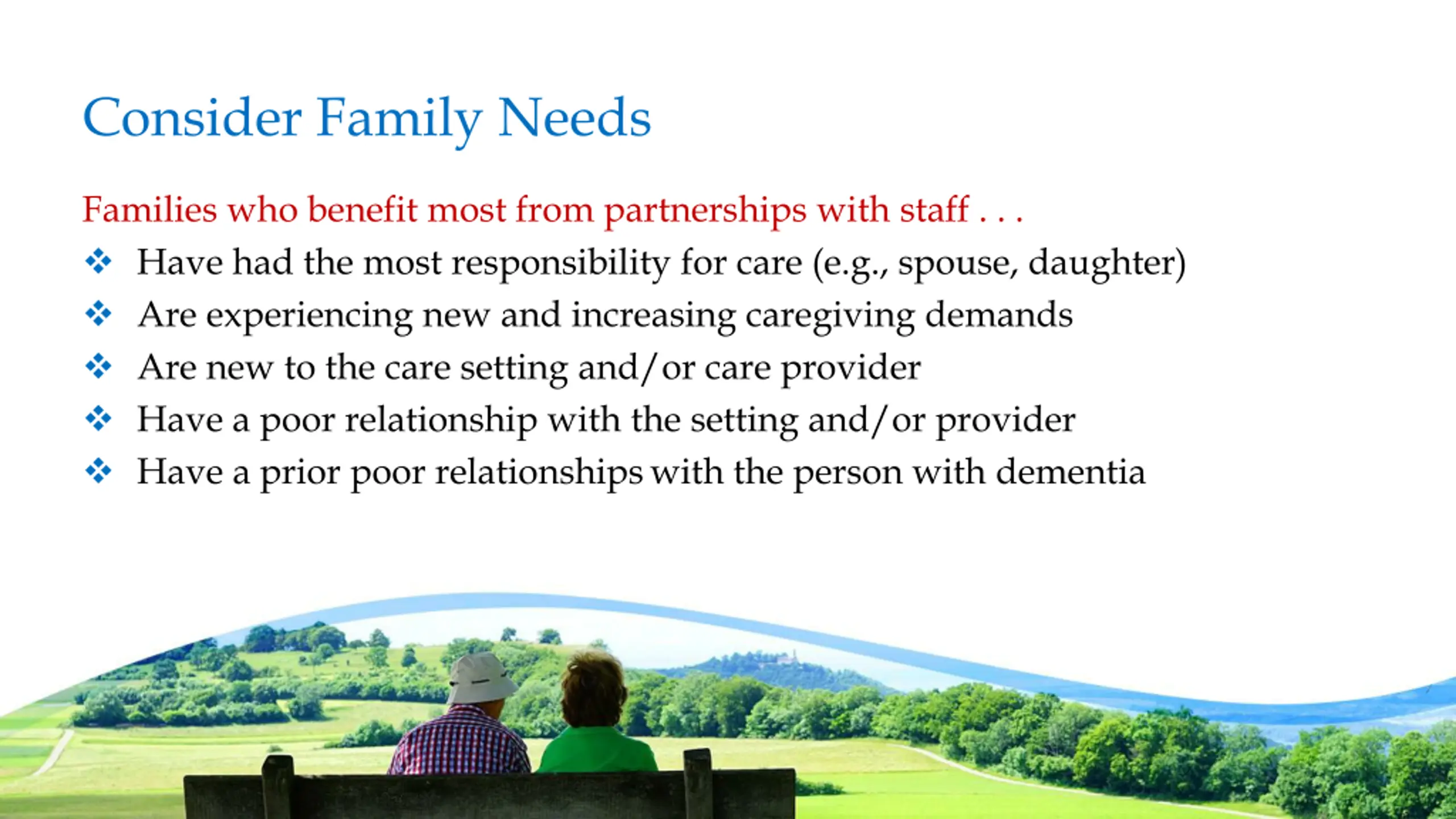 Consider Family Needs

Families who benefit most from partnerships with staff . . .

❖ Have had the most responsibility for care (e.g., spouse, daughter)
❖ Are experiencing new and increasing caregiving demands
❖ Are new to the care setting and/or care provider
❖ Have a poor relationship with the setting and/or provider
❖ Have a prior poor relationships with the person with dementia